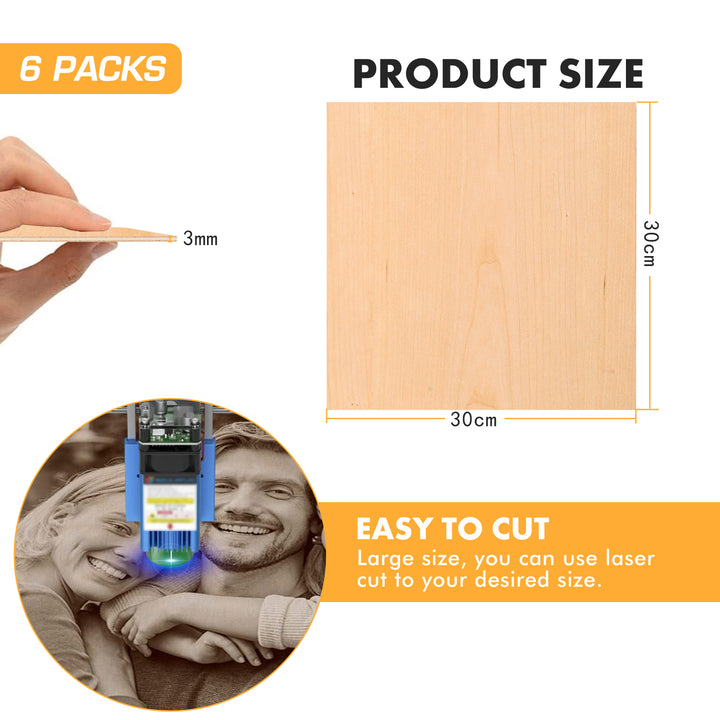 6 PACKS

PRODUCT SIZE

3mm

30cm

30cm

EASY TO CUT

Large size, you can use laser cut to your desired size.